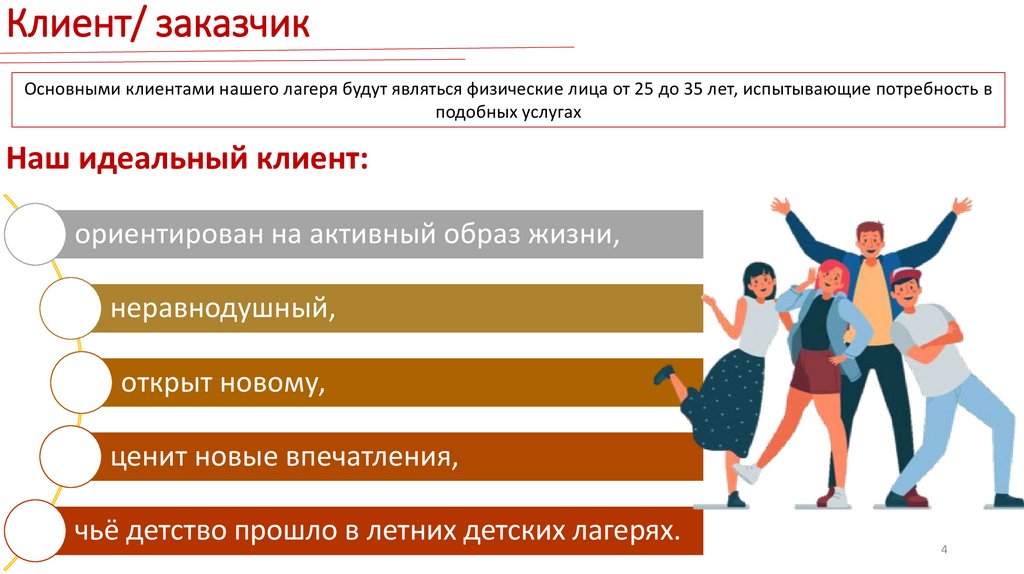 Клиент/ заказчик

Основными клиентами нашего лагеря будут являться физические лица от 25 до 35 лет, испытывающие потребность в подобных услугах

Наш идеальный клиент:

ориентирован на активный образ жизни,

неравнодушный,

открыт новому,

ценит новые впечатления,

чьё детство прошло в летних детских лагерях.

4